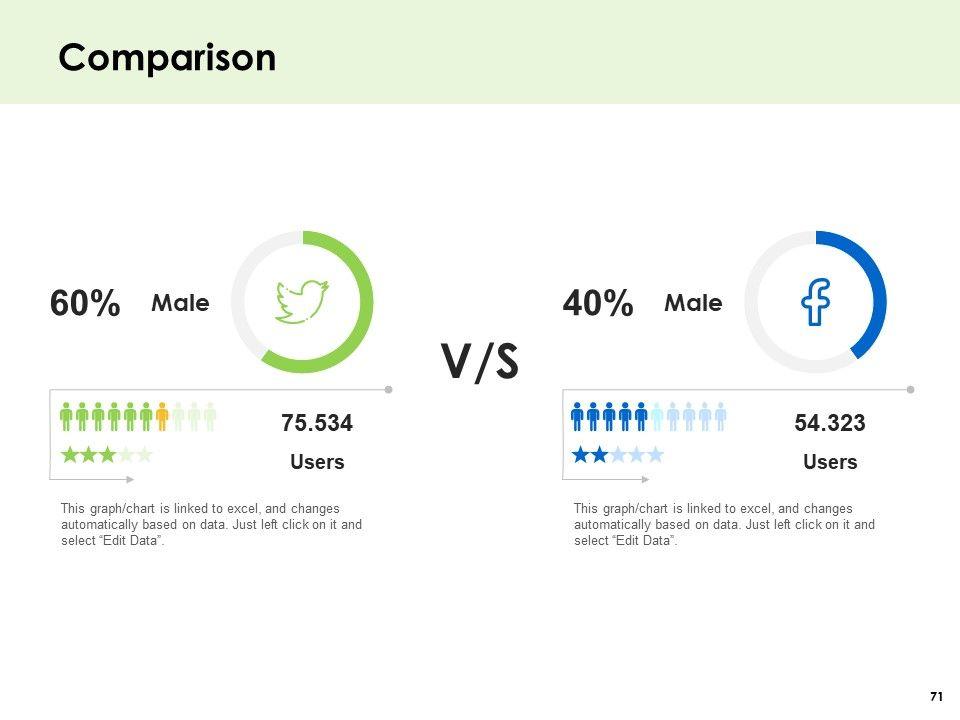 Comparison

60% Male

75.534

Users

This graph/chart is linked to excel, and changes automatically based on data. Just left click on it and select “Edit Data”.

V/S

40% Male

54.323

Users

This graph/chart is linked to excel, and changes automatically based on data. Just left click on it and select “Edit Data”.

71